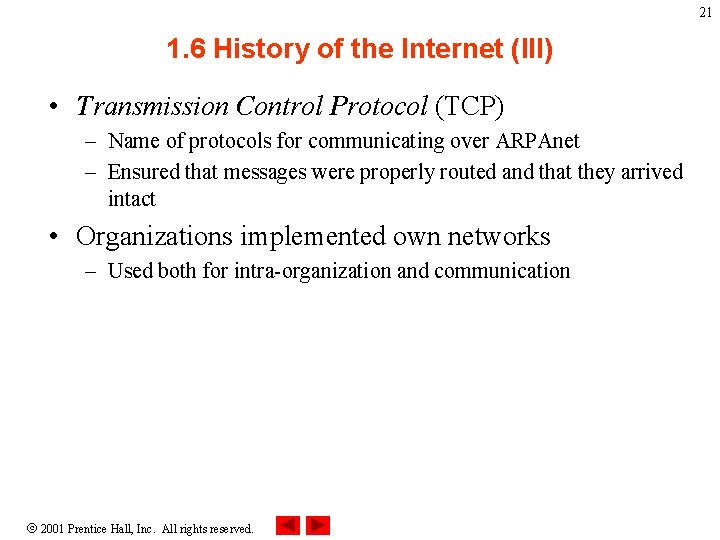 21

1.6 History of the Internet (III)

• Transmission Control Protocol (TCP)
– Name of protocols for communicating over ARPAnet
– Ensured that messages were properly routed and that they arrived intact

• Organizations implemented own networks
– Used both for intra-organization and communication

© 2001 Prentice Hall, Inc. All rights reserved.